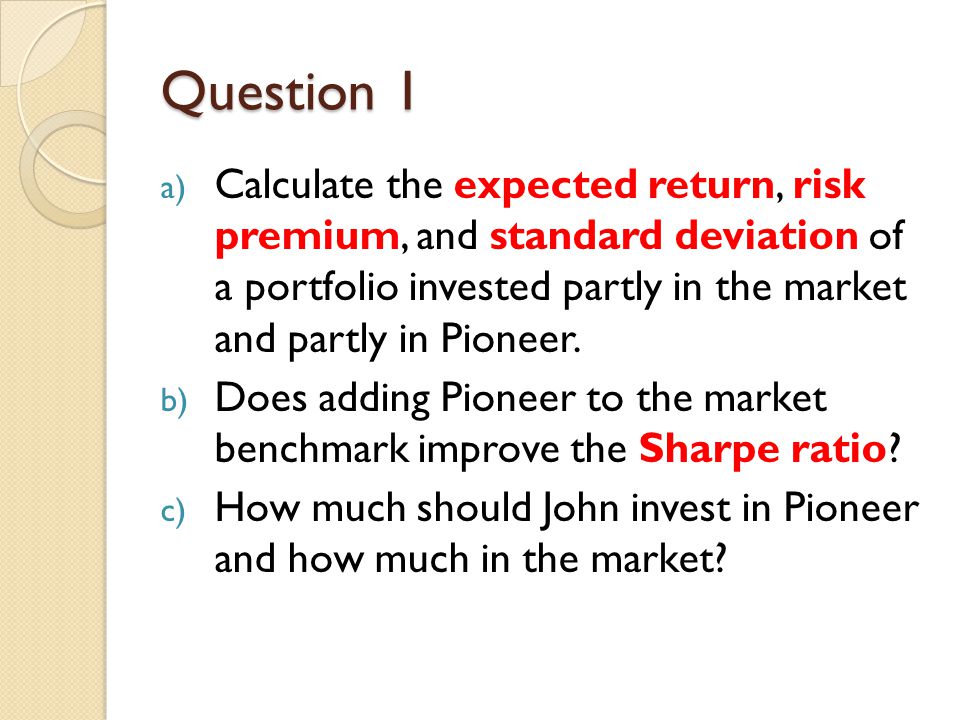 Question 1

a) Calculate the expected return, risk premium, and standard deviation of a portfolio invested partly in the market and partly in Pioneer.

b) Does adding Pioneer to the market benchmark improve the Sharpe ratio?

c) How much should John invest in Pioneer and how much in the market?